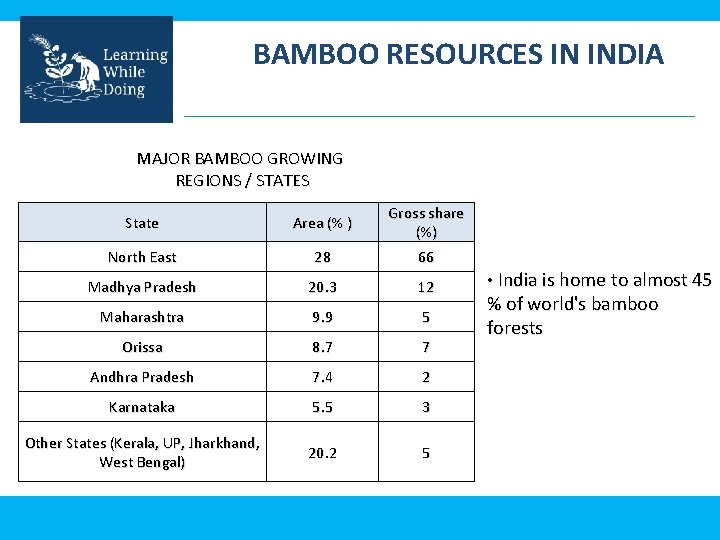 Learning While Doing

BAMBOO RESOURCES IN INDIA

MAJOR BAMBOO GROWING REGIONS / STATES

| State | Area (% ) | Gross share (%) |
|---|---|---|
| North East | 28 | 66 |
| Madhya Pradesh | 20.3 | 12 |
| Maharashtra | 9.9 | 5 |
| Orissa | 8.7 | 7 |
| Andhra Pradesh | 7.4 | 2 |
| Karnataka | 5.5 | 3 |
| Other States (Kerala, UP, Jharkhand, West Bengal) | 20.2 | 5 |

• India is home to almost 45 % of world's bamboo forests